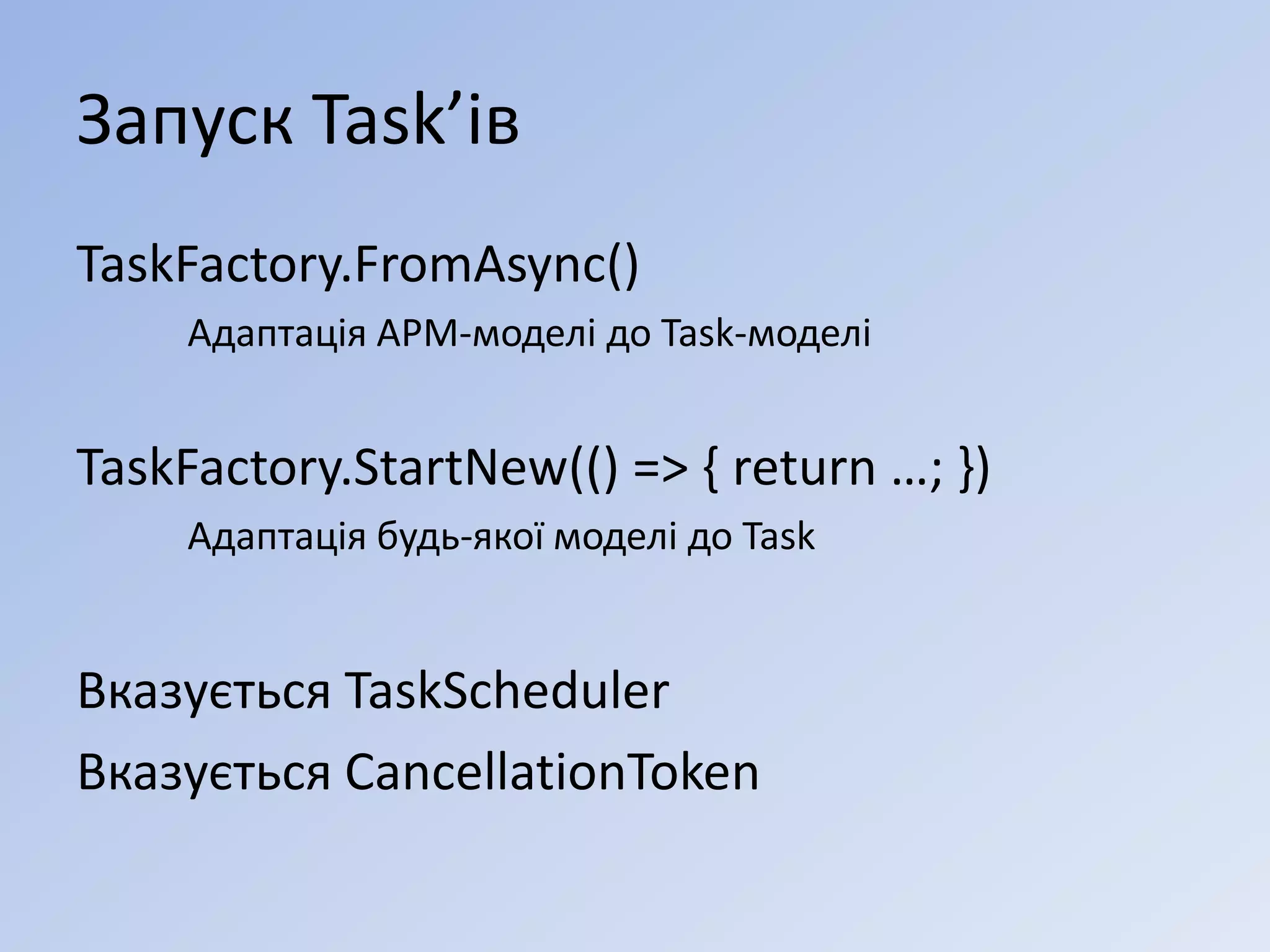 Запуск Task’ів

TaskFactory.FromAsync()

Адаптація APM-моделі до Task-моделі

TaskFactory.StartNew(() => { return …; })

Адаптація будь-якої моделі до Task

Вказується TaskScheduler

Вказується CancellationToken